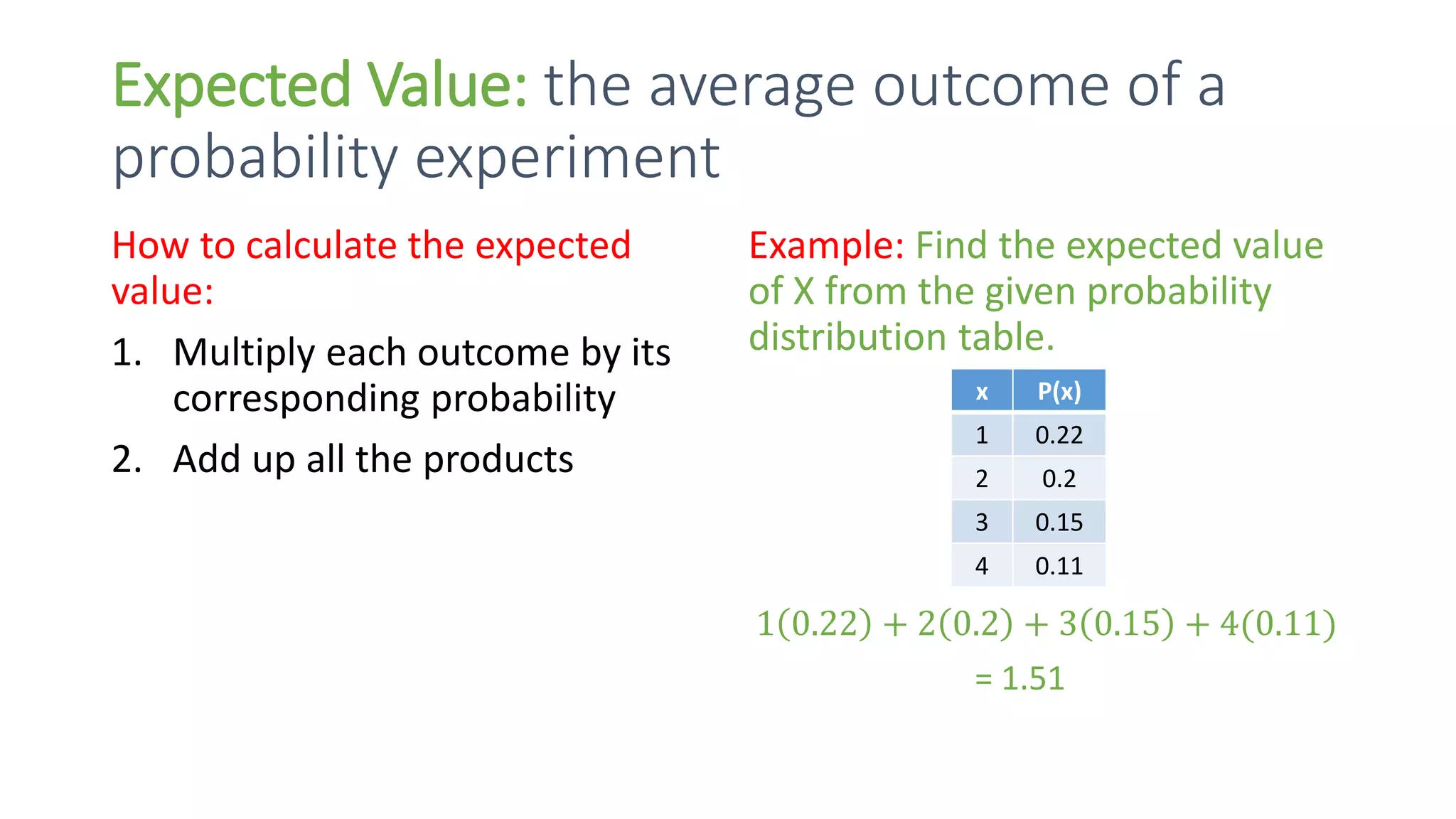 Expected Value: the average outcome of a probability experiment

How to calculate the expected value:

1. Multiply each outcome by its corresponding probability
2. Add up all the products

Example: Find the expected value of X from the given probability distribution table.

| x | P(x) |
|---|---|
| 1 | 0.22 |
| 2 | 0.2 |
| 3 | 0.15 |
| 4 | 0.11 |

$1(0.22) + 2(0.2) + 3(0.15) + 4(0.11)$
$= 1.51$